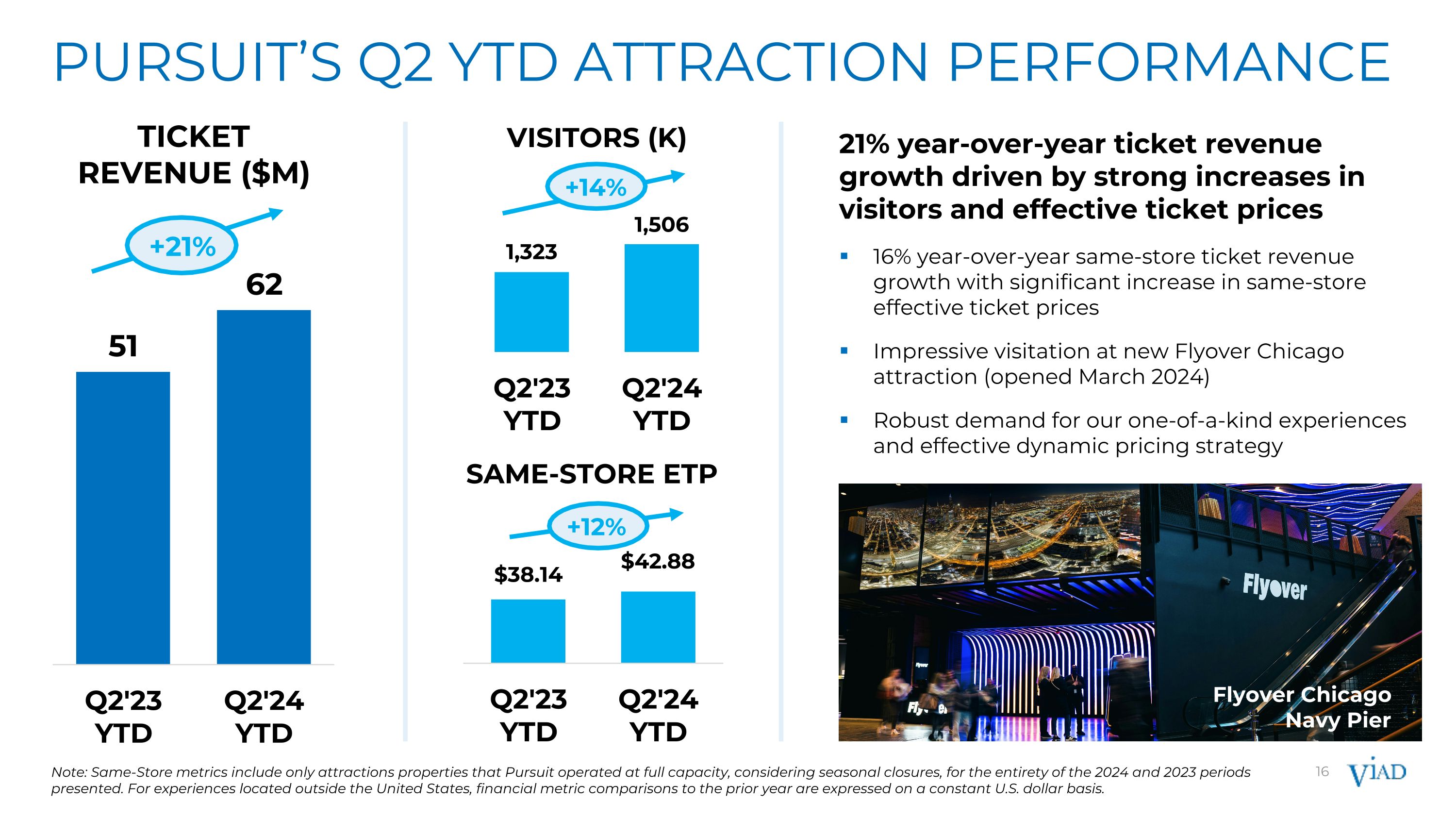 PURSUIT'S Q2 YTD ATTRACTION PERFORMANCE

TICKET REVENUE ($M)

+21%

51

62

Q2'23 YTD

Q2'24 YTD

VISITORS (K)

+14%

1,323

1,506

Q2'23 YTD

Q2'24 YTD

SAME-STORE ETP

+12%

$38.14

$42.88

Q2'23 YTD

Q2'24 YTD

21% year-over-year ticket revenue growth driven by strong increases in visitors and effective ticket prices

▪ 16% year-over-year same-store ticket revenue growth with significant increase in same-store effective ticket prices

▪ Impressive visitation at new Flyover Chicago attraction (opened March 2024)

▪ Robust demand for our one-of-a-kind experiences and effective dynamic pricing strategy

Flyover

Flyover Chicago Navy Pier

Note: Same-Store metrics include only attractions properties that Pursuit operated at full capacity, considering seasonal closures, for the entirety of the 2024 and 2023 periods presented. For experiences located outside the United States, financial metric comparisons to the prior year are expressed on a constant U.S. dollar basis.

16

VIAD